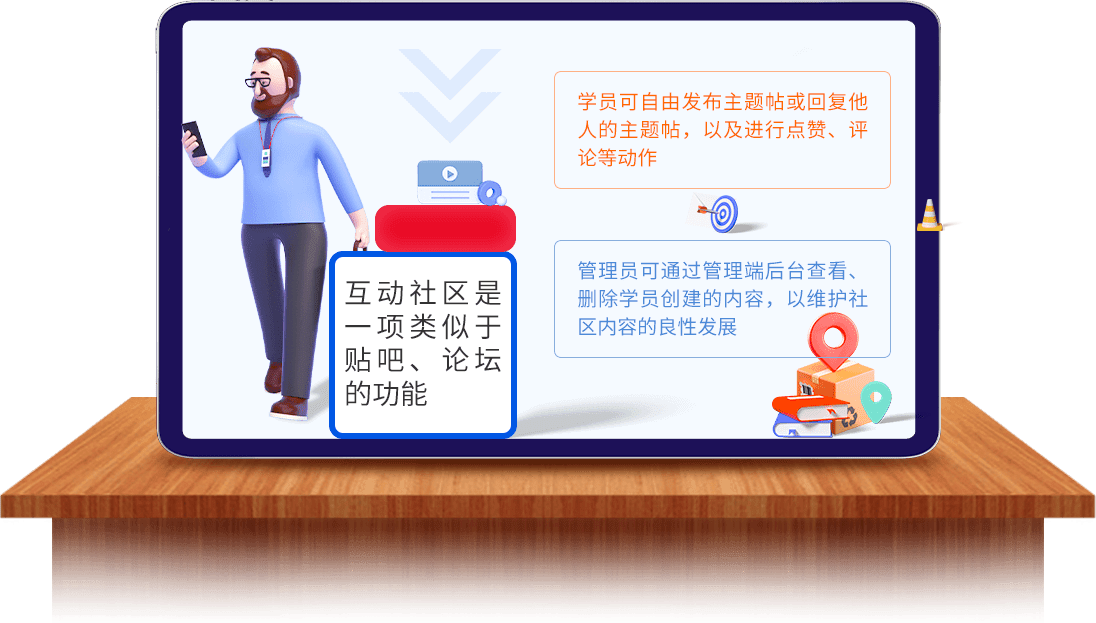 互动社区是一项类似于贴吧、论坛的功能

学员可自由发布主题帖或回复他人的主题帖，以及进行点赞、评论等动作

管理员可通过管理端后台查看、删除学员创建的内容，以维护社区内容的良性发展